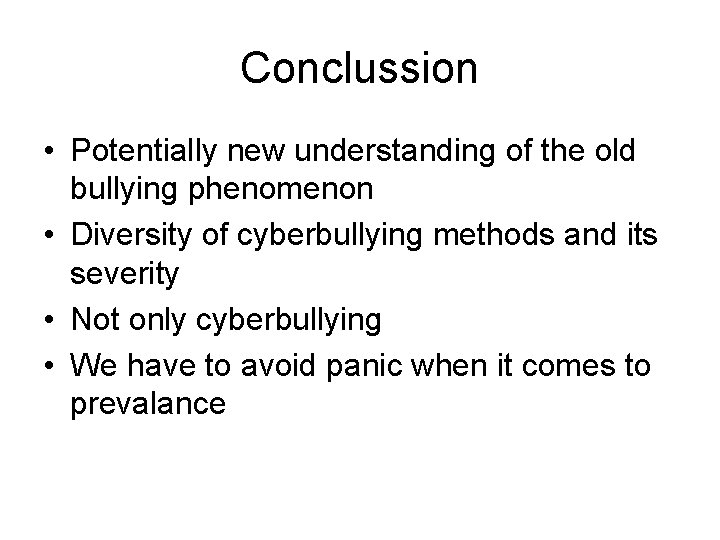 Conclussion

• Potentially new understanding of the old bullying phenomenon
• Diversity of cyberbullying methods and its severity
• Not only cyberbullying
• We have to avoid panic when it comes to prevalance